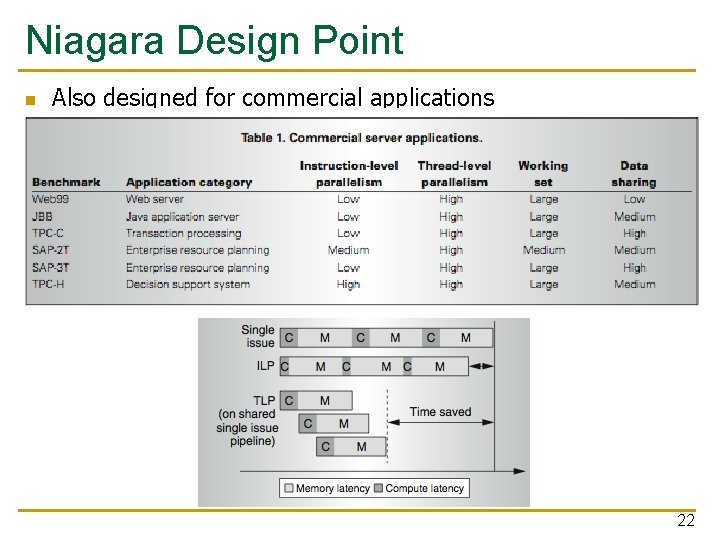 Niagara Design Point

Also designed for commercial applications

Table 1. Commercial server applications.

| Benchmark | Application category | Instruction-level parallelism | Thread-level parallelism | Working set | Data sharing |
|---|---|---|---|---|---|
| Web99 | Web server | Low | High | Large | Low |
| JBB | Java application server | Low | High | Large | Medium |
| TPC-C | Transaction processing | Low | High | Large | High |
| SAP-2T | Enterprise resource planning | Medium | High | Medium | Medium |
| SAP-3T | Enterprise resource planning | Low | High | Large | High |
| TPC-H | Decision support system | High | High | Large | Medium |

Single issue C M C M C M

ILP C M C M C M

TLP (on shared single issue pipeline) C M C M C M

Time saved

Memory latency Compute latency

22